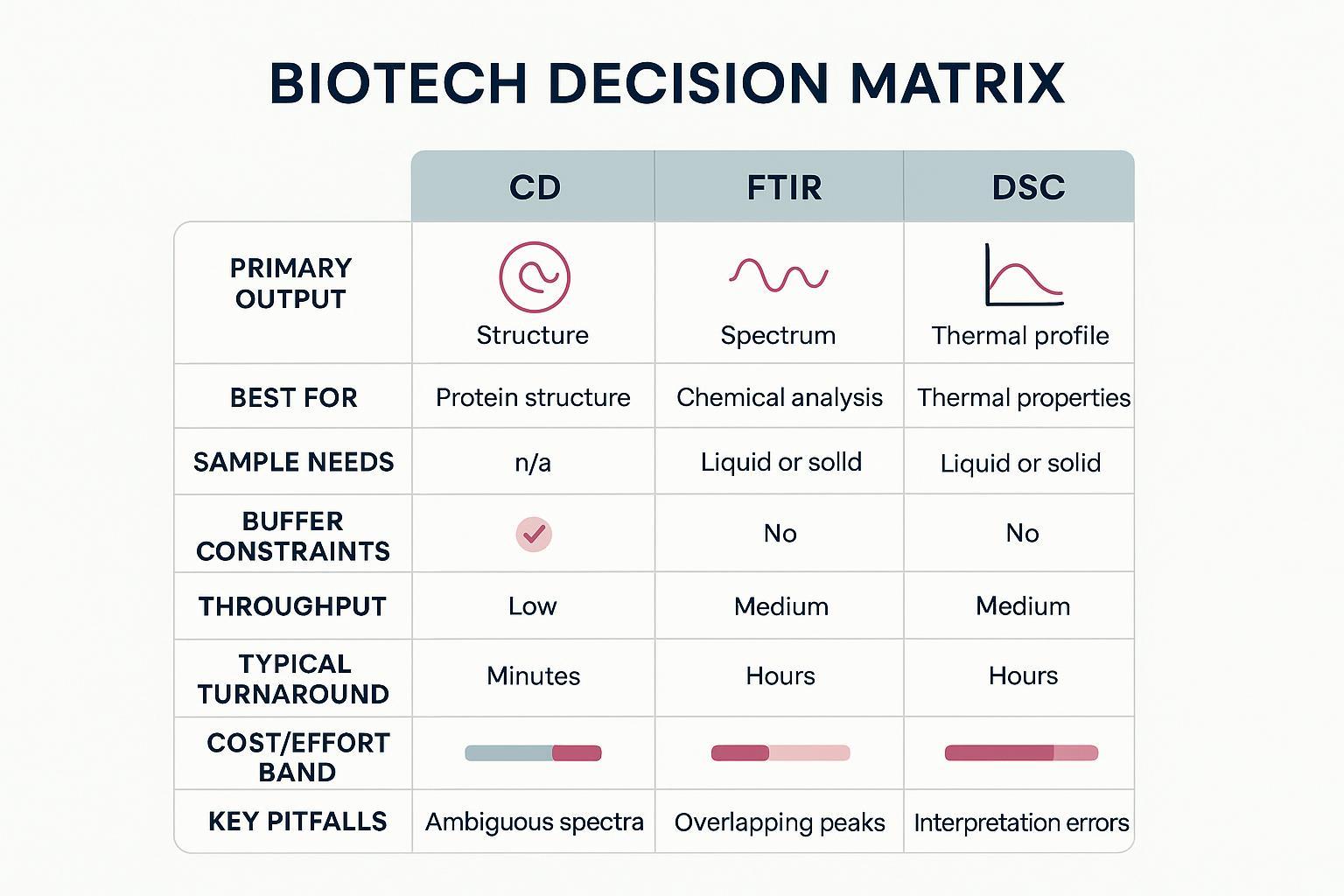 BIOTECH DECISION MATRIX

| | CD | FTIR | DSC |
|---|---|---|---|
| PRIMARY OUTPUT | Structure | Spectrum | Thermal profile |
| BEST FOR | Protein structure | Chemical analysis | Thermal properties |
| SAMPLE NEEDS | n/a | Liquid or solid | Liquid or solid |
| BUFFER CONSTRAINTS | | No | No |
| THROUGHPUT | Low | Medium | Medium |
| TYPICAL TURNAROUND | Minutes | Hours | Hours |
| COST/EFFORT BAND | | | |
| KEY PITFALLS | Ambiguous spectra | Overlapping peaks | Interpretation errors |